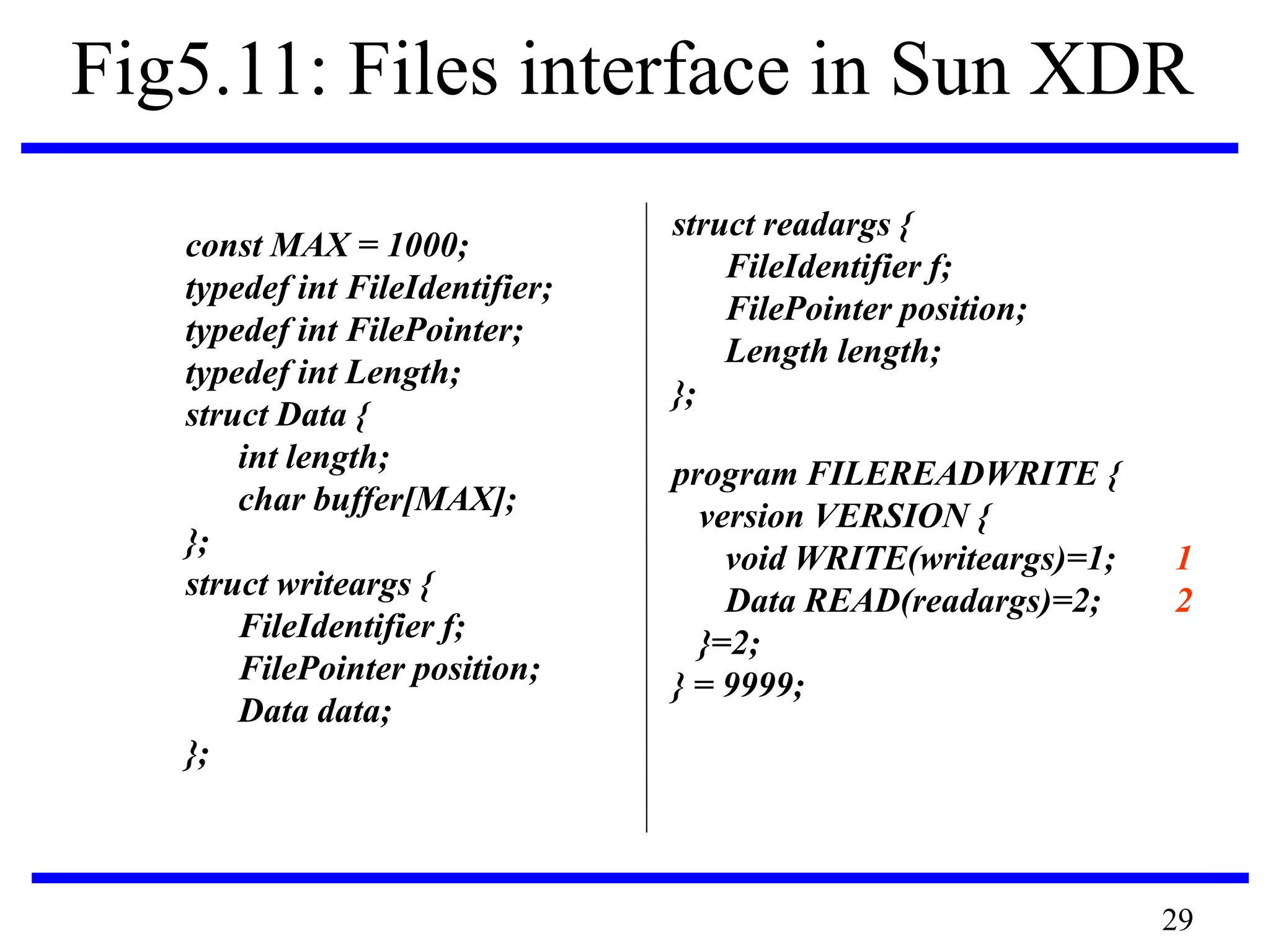 Fig5.11: Files interface in Sun XDR

const MAX = 1000;
typedef int FileIdentifier;
typedef int FilePointer;
typedef int Length;
struct Data {
int length;
char buffer[MAX];
};
struct writeargs {
FileIdentifier f;
FilePointer position;
Data data;
};

struct readargs {
FileIdentifier f;
FilePointer position;
Length length;
};

program FILEREADWRITE {
version VERSION {
void WRITE(writeargs)=1; 1
Data READ(readargs)=2; 2
}=2;
} = 9999;

29